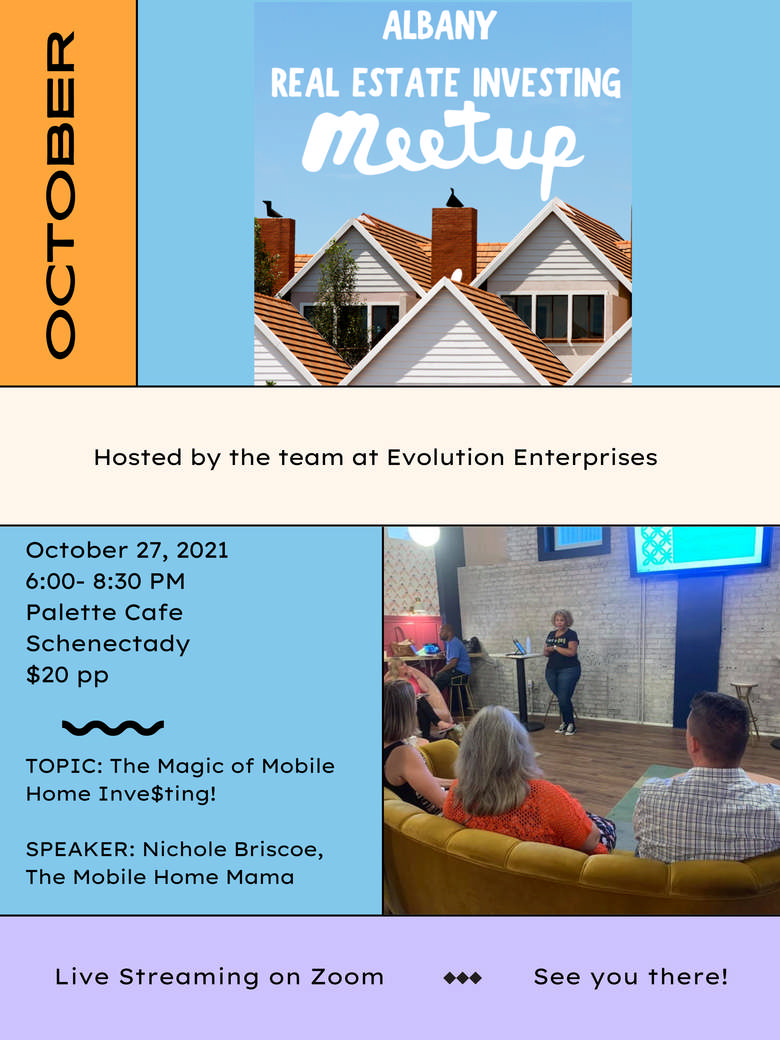 OCTOBER

ALBANY
REAL ESTATE INVESTING
Meetup

Hosted by the team at Evolution Enterprises

October 27, 2021
6:00- 8:30 PM
Palette Cafe
Schenectady
$20 pp

TOPIC: The Magic of Mobile Home Inve$ting!

SPEAKER: Nichole Briscoe, The Mobile Home Mama

Live Streaming on Zoom

See you there!